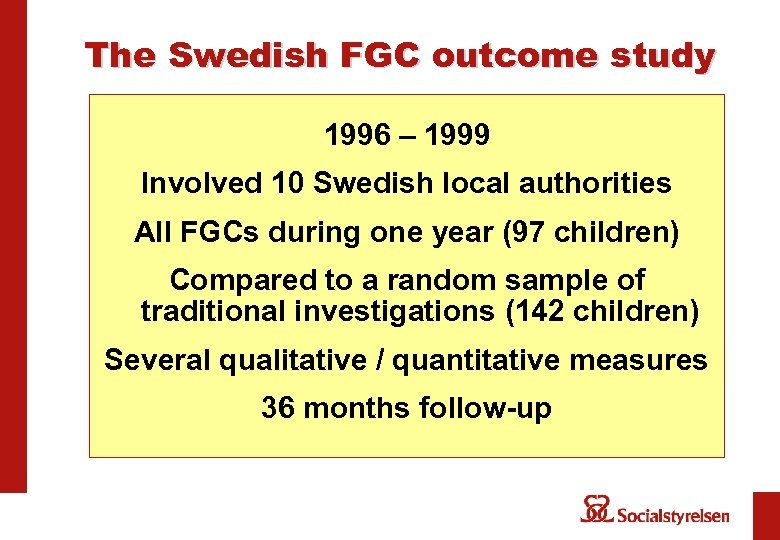 The Swedish FGC outcome study

1996 – 1999

Involved 10 Swedish local authorities

All FGCs during one year (97 children)

Compared to a random sample of traditional investigations (142 children)

Several qualitative / quantitative measures

36 months follow-up

Socialstyrelsen